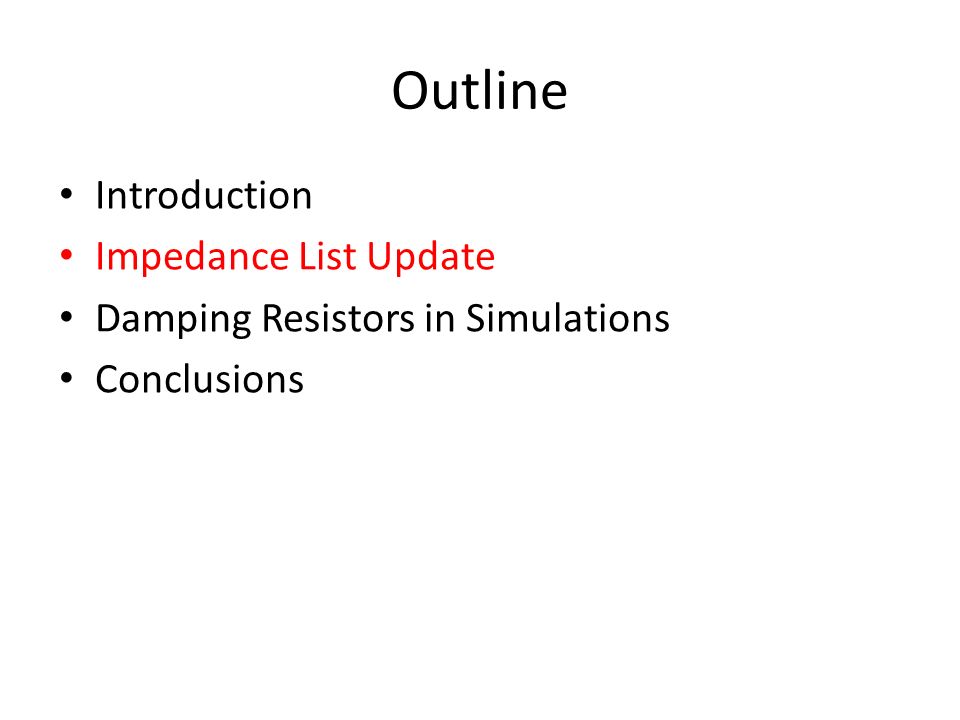 Outline

• Introduction
• Impedance List Update
• Damping Resistors in Simulations
• Conclusions